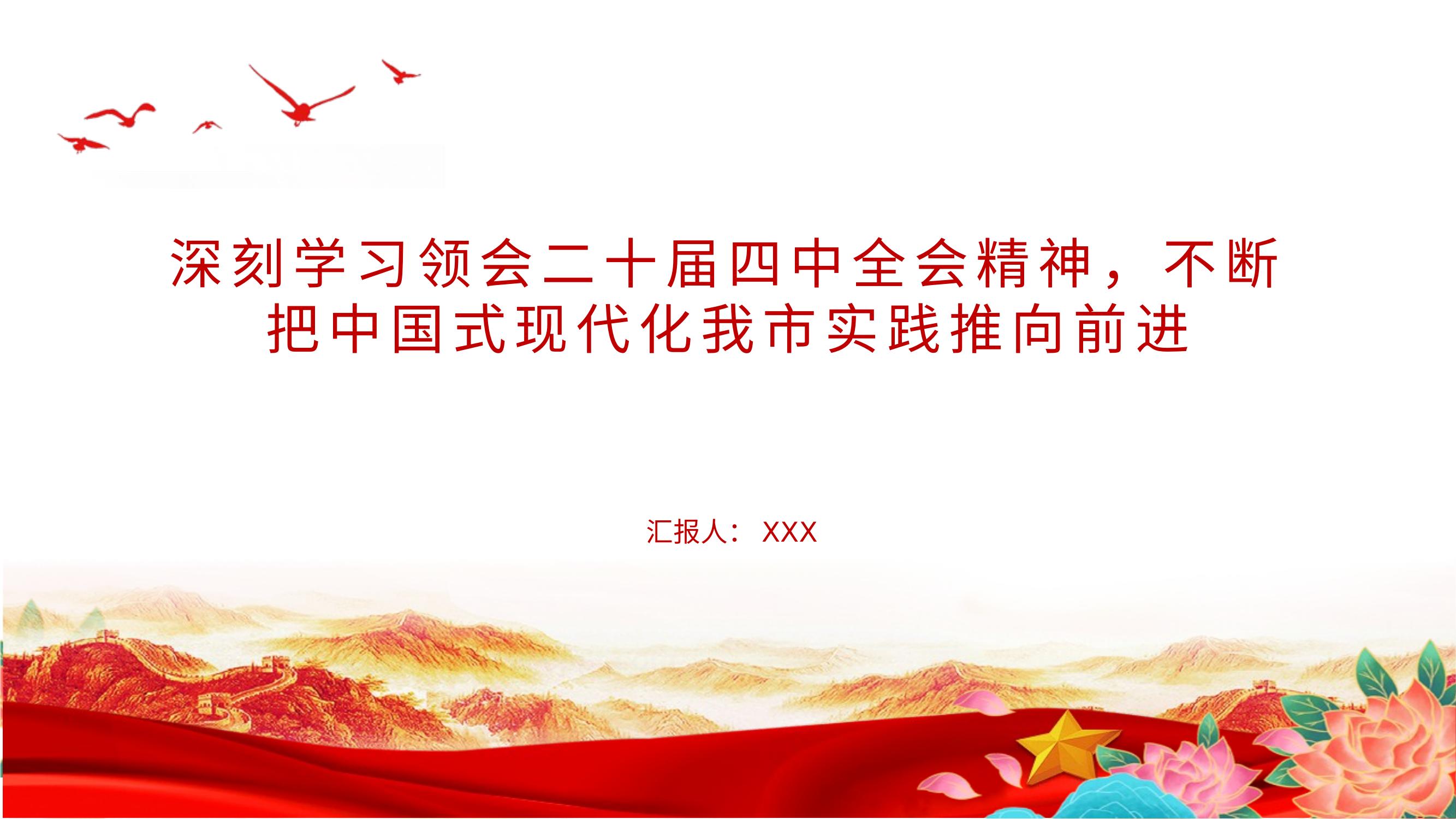 深刻学习领会二十届四中全会精神，不断把中国式现代化我市实践推向前进

汇报人：XXX